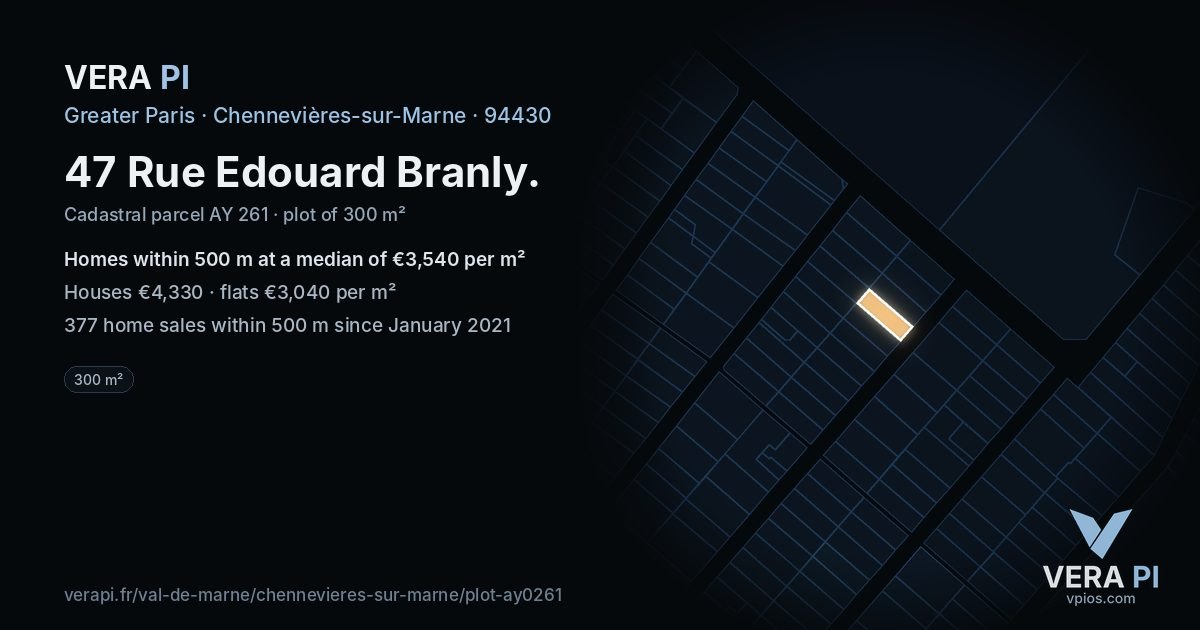 VERA PI

Greater Paris · Chennevières-sur-Marne · 94430

47 Rue Edouard Branly.

Cadastral parcel AY 261 · plot of 300 m²

Homes within 500 m at a median of €3,540 per m²

Houses €4,330 · flats €3,040 per m²

377 home sales within 500 m since January 2021

300 m²

verapi.fr/val-de-marne/chennevieres-sur-marne/plot-ay0261

VERA PI
vpios.com